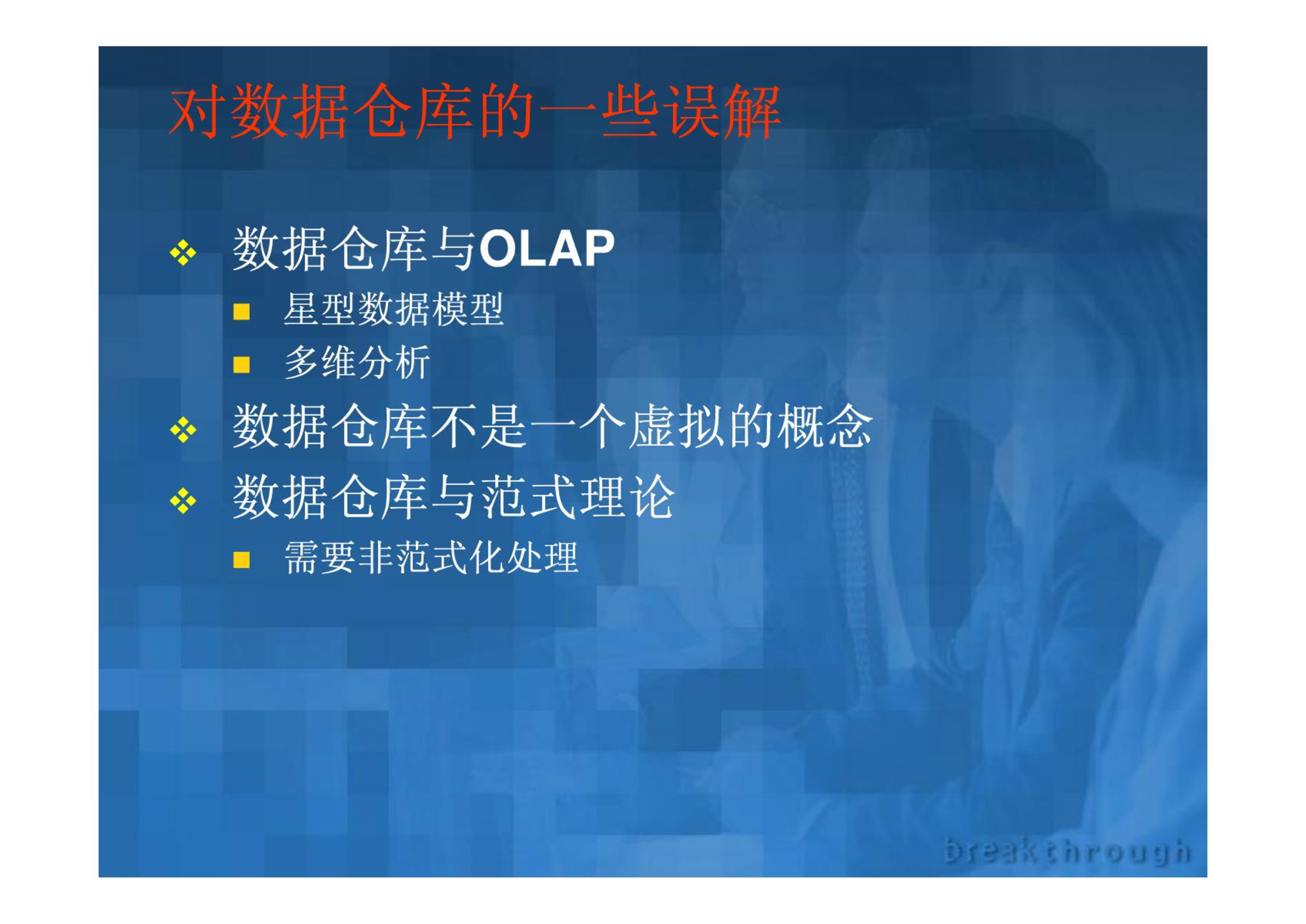 对数据仓库的一些误解

❖ 数据仓库与OLAP
■ 星型数据模型
■ 多维分析
❖ 数据仓库不是一个虚拟的概念
❖ 数据仓库与范式理论
■ 需要非范式化处理

breakthrough